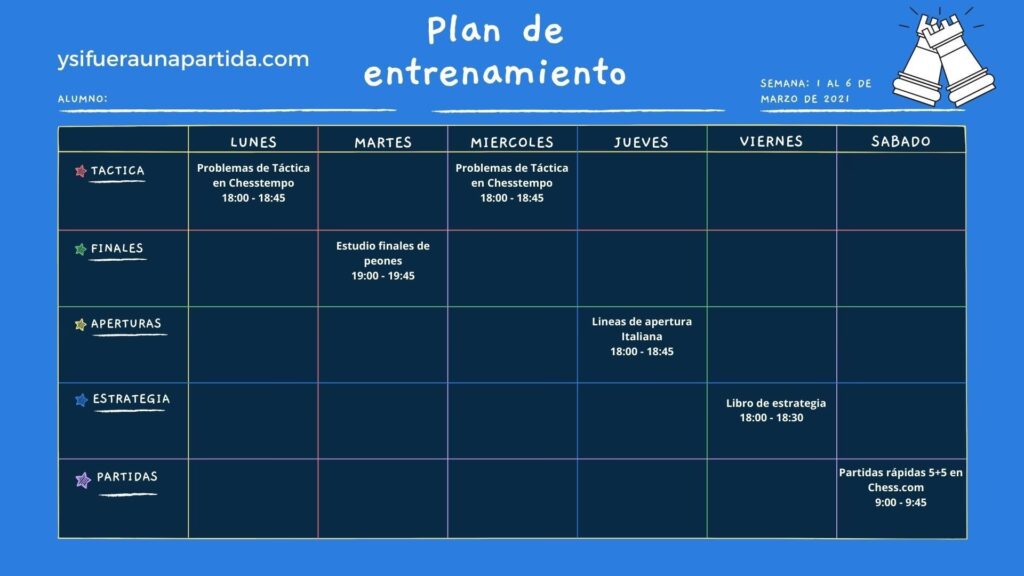 ysifueraunapartida.com

Plan de entrenamiento

ALUMNO:

SEMANA: 1 AL 6 DE MARZO DE 2021

| | LUNES | MARTES | MIERCOLES | JUEVES | VIERNES | SABADO |
|---|---|---|---|---|---|---|
| TACTICA | Problemas de Táctica en Chesstempo 18:00 - 18:45 | | Problemas de Táctica en Chesstempo 18:00 - 18:45 | | | |
| FINALES | | Estudio finales de peones 19:00 - 19:45 | | | | |
| APERTURAS | | | | Lineas de apertura Italiana 18:00 - 18:45 | | |
| ESTRATEGIA | | | | | Libro de estrategia 18:00 - 18:30 | |
| PARTIDAS | | | | | | Partidas rápidas 5+5 en Chess.com 9:00 - 9:45 |